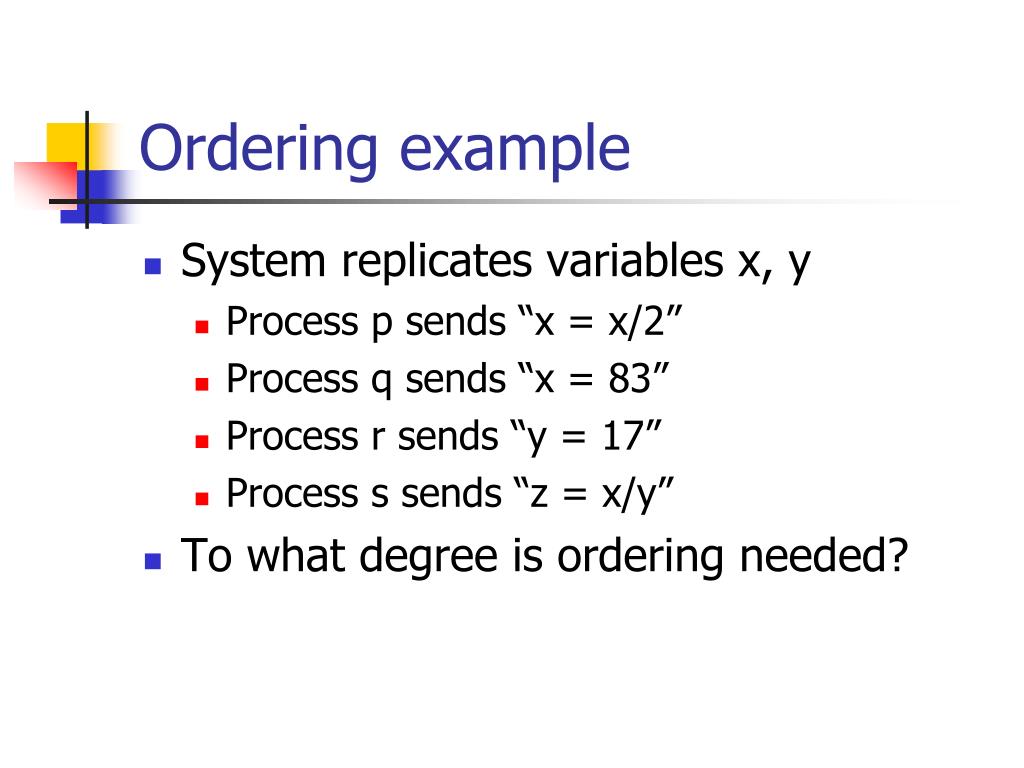 Ordering example

System replicates variables x, y

Process p sends “x = x/2”

Process q sends “x = 83”

Process r sends “y = 17”

Process s sends “z = x/y”

To what degree is ordering needed?